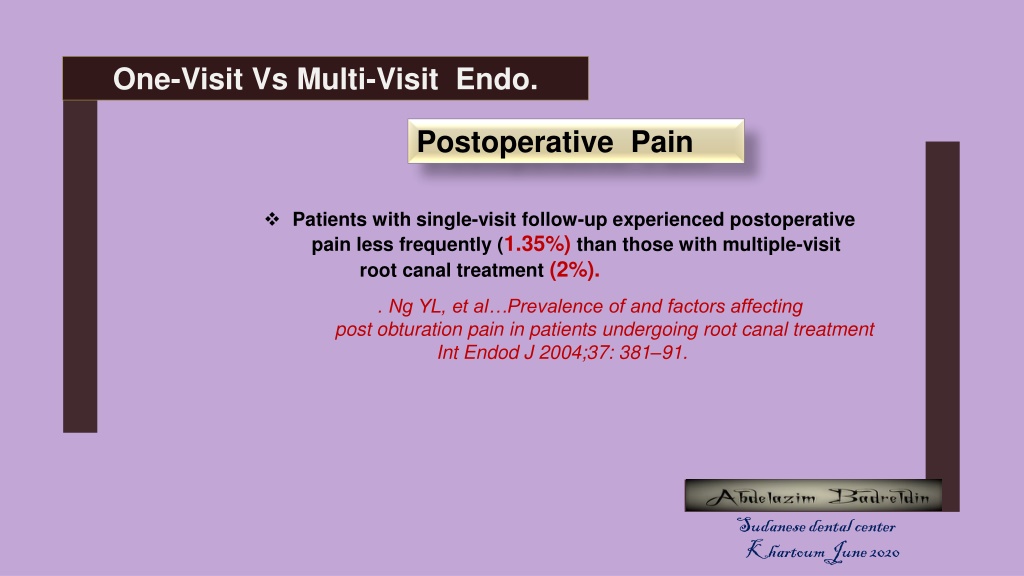 One-Visit Vs Multi-Visit Endo.

Postoperative Pain

❖ Patients with single-visit follow-up experienced postoperative pain less frequently (1.35%) than those with multiple-visit root canal treatment (2%).

. Ng YL, et al…Prevalence of and factors affecting post obturation pain in patients undergoing root canal treatment Int Endod J 2004;37: 381–91.

Abdelazim Badreldin

Sudanese dental center
Khartoum June 2020